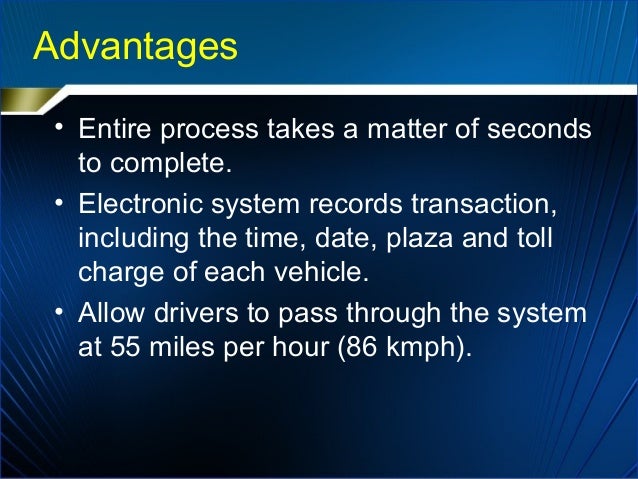 Advantages

• Entire process takes a matter of seconds to complete.
• Electronic system records transaction, including the time, date, plaza and toll charge of each vehicle.
• Allow drivers to pass through the system at 55 miles per hour (86 kmph).